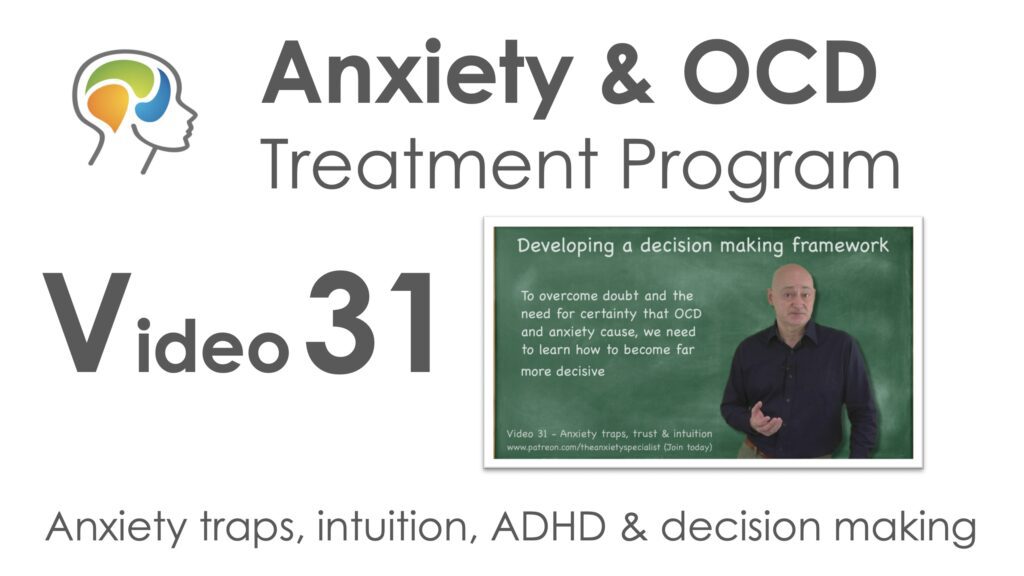 Anxiety & OCD
Treatment Program

Video 31

Developing a decision making framework

To overcome doubt and the need for certainty that OCD and anxiety cause, we need to learn how to become far more decisive

Video 31 - Anxiety traps, trust & intuition
www.patreon.com/theanxietyspecialist (Join today)

Anxiety traps, intuition, ADHD & decision making